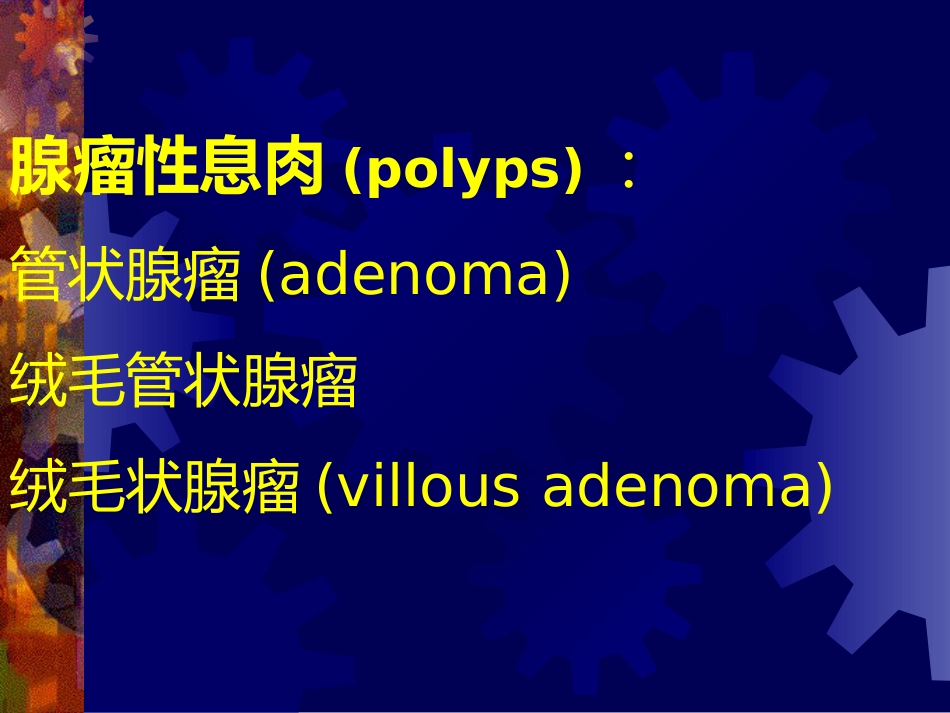 腺瘤性息肉 (polyps) ：

管状腺瘤 (adenoma)

绒毛管状腺瘤

绒毛状腺瘤 (villous adenoma)